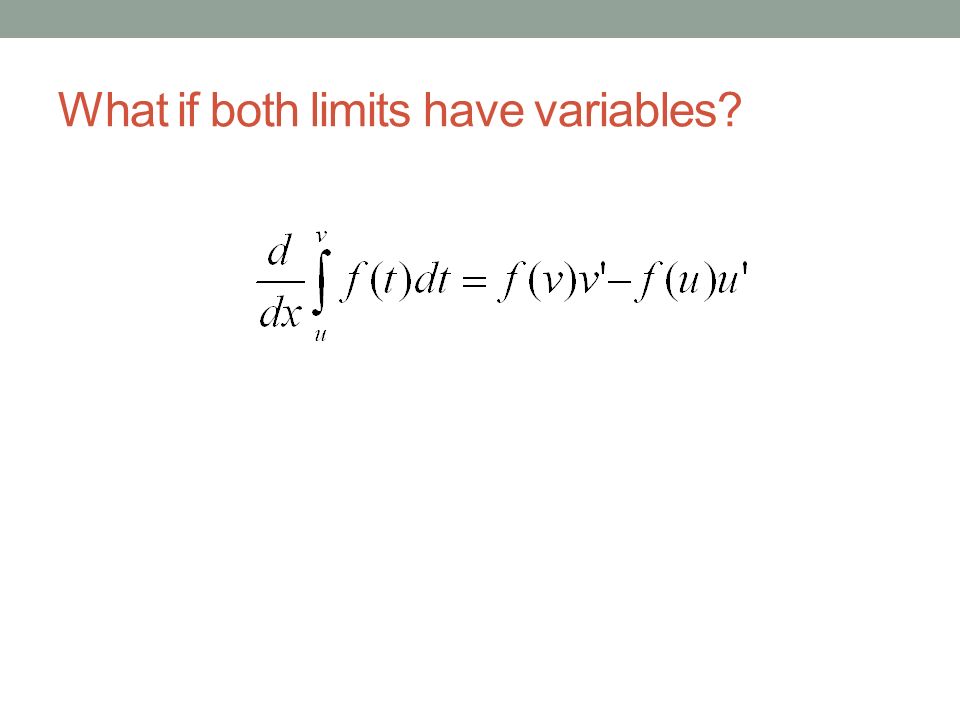 What if both limits have variables?

$\frac{d}{dx}\int_{u}^{v} f(t)dt = f(v)v' - f(u)u'$